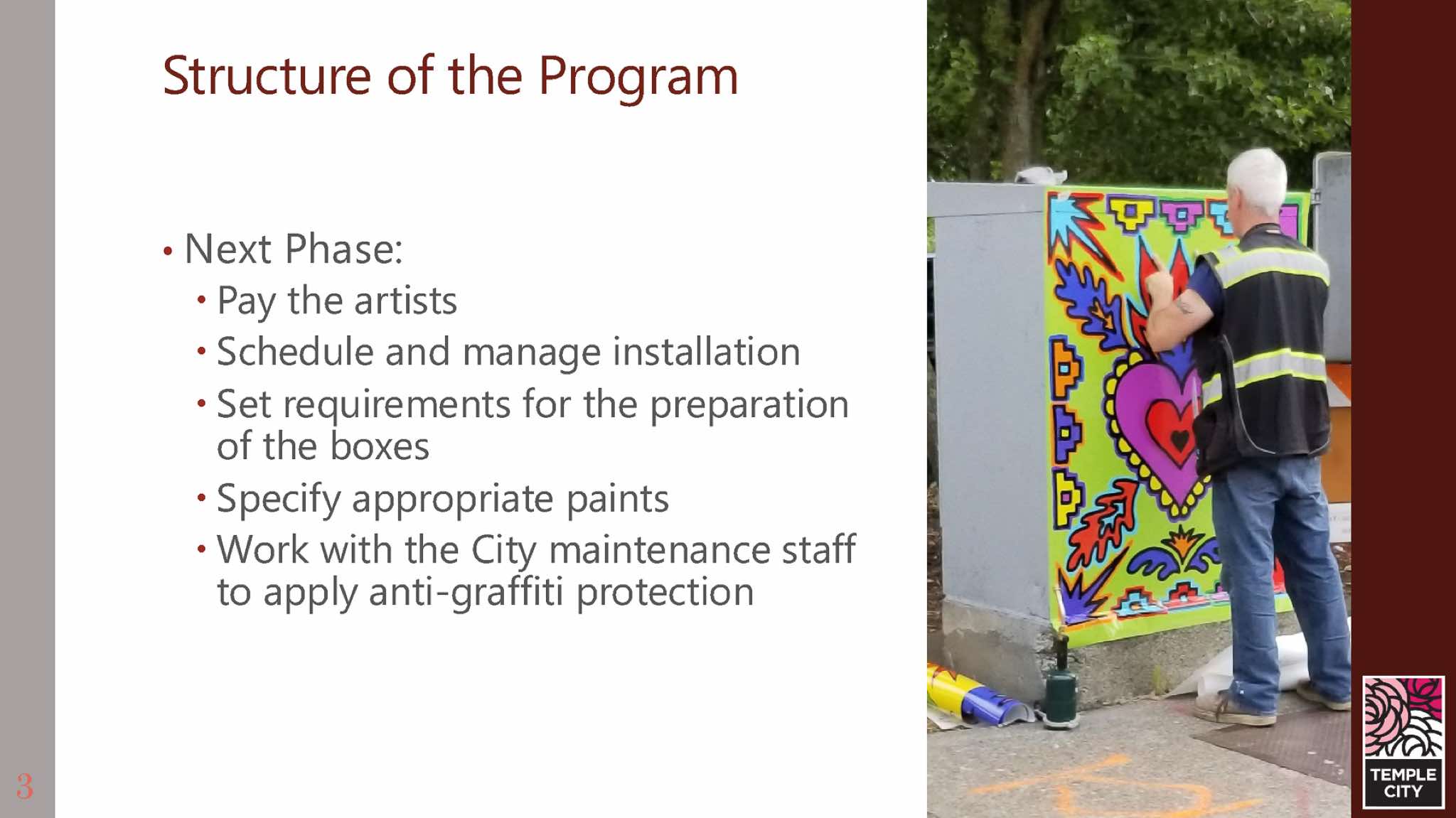 Structure of the Program

• Next Phase:
  • Pay the artists
  • Schedule and manage installation
  • Set requirements for the preparation of the boxes
  • Specify appropriate paints
  • Work with the City maintenance staff to apply anti-graffiti protection

3

TEMPLE CITY